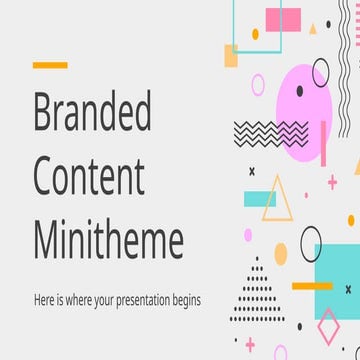 Branded Content Minitheme

Here is where your presentation begins